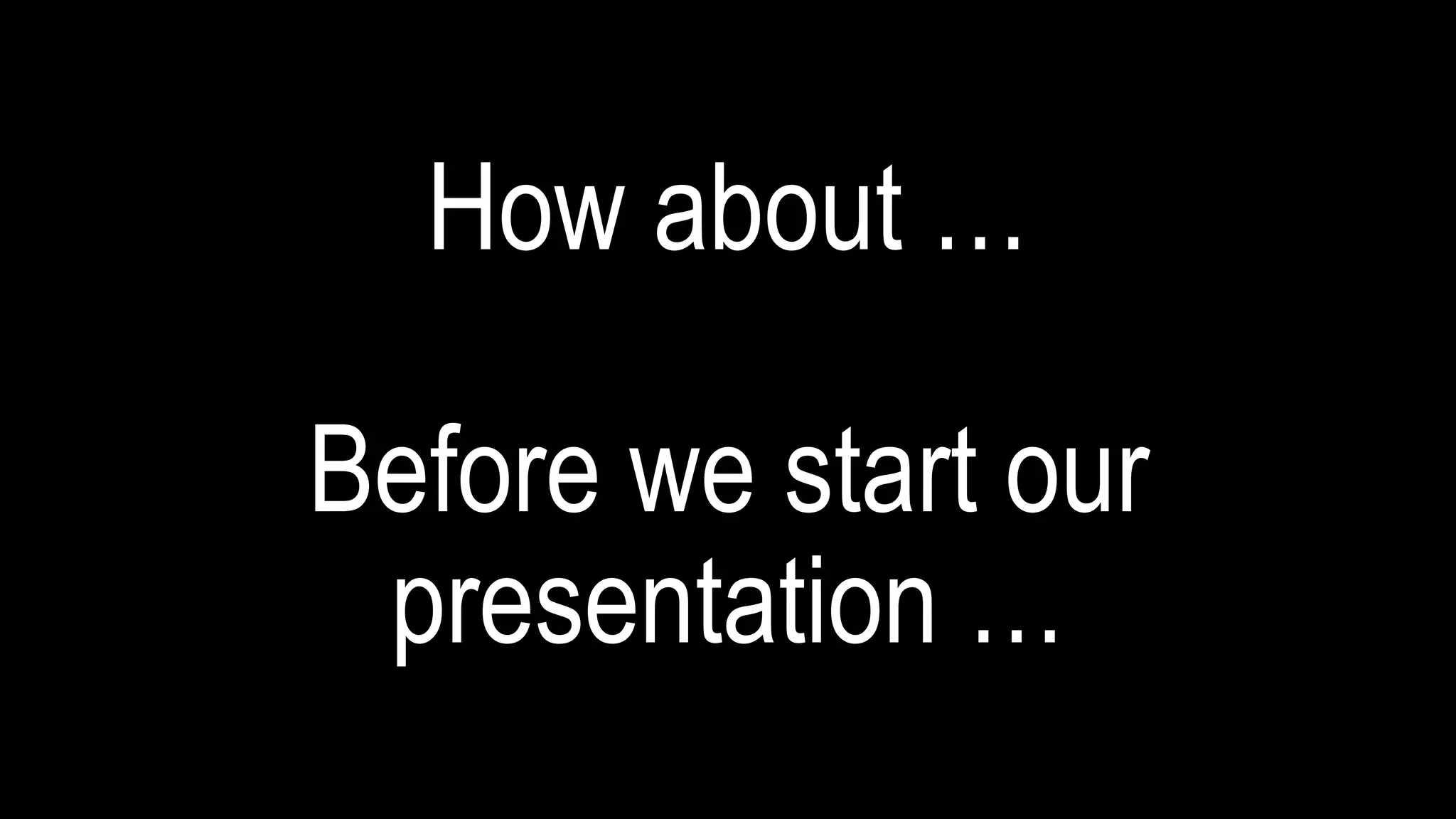 How about …

Before we start our presentation …